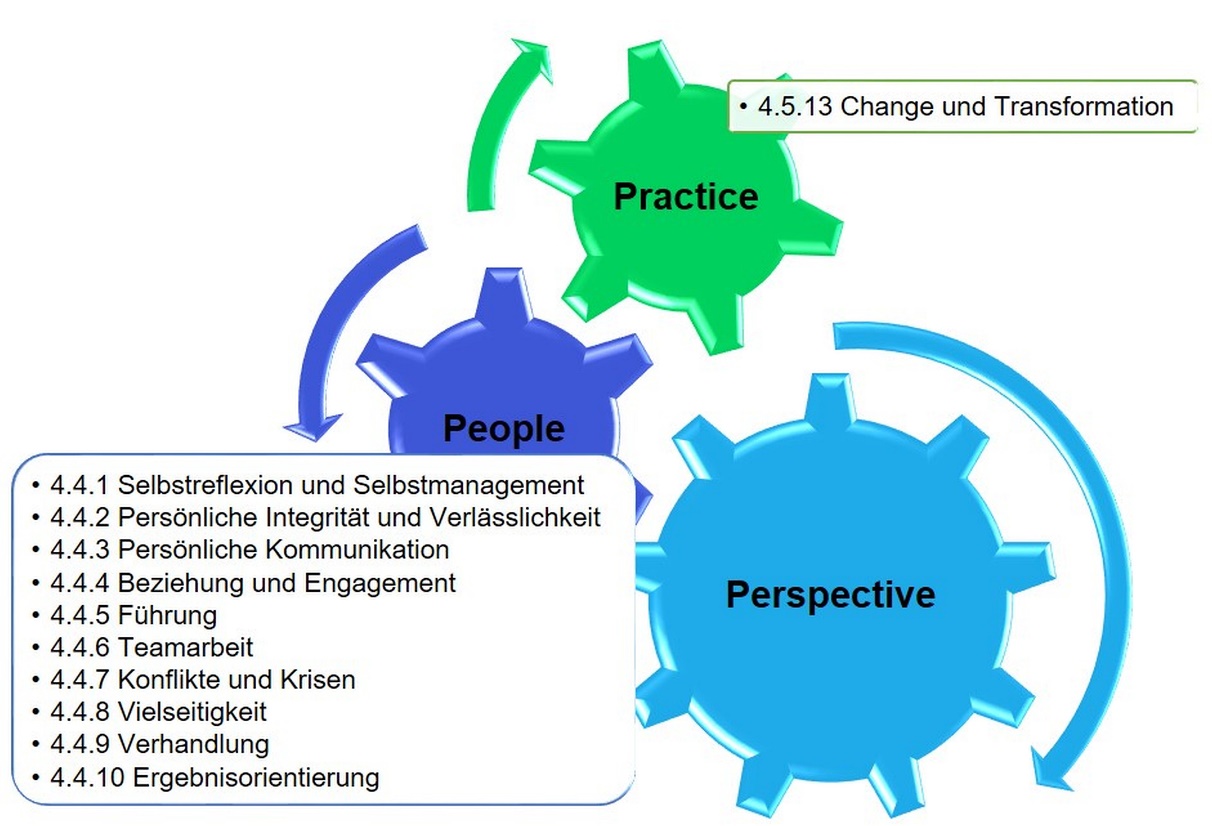 • 4.5.13 Change und Transformation

Practice

People

• 4.4.1 Selbstreflexion und Selbstmanagement
• 4.4.2 Persönliche Integrität und Verlässlichkeit
• 4.4.3 Persönliche Kommunikation
• 4.4.4 Beziehung und Engagement
• 4.4.5 Führung
• 4.4.6 Teamarbeit
• 4.4.7 Konflikte und Krisen
• 4.4.8 Vielseitigkeit
• 4.4.9 Verhandlung
• 4.4.10 Ergebnisorientierung

Perspective